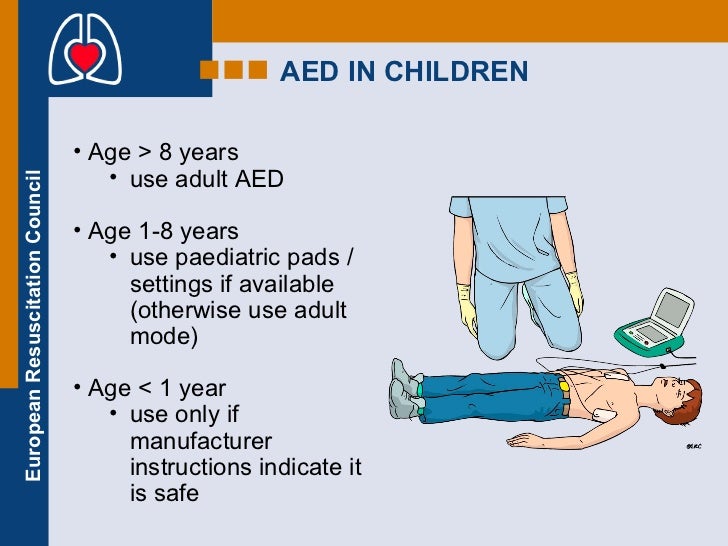 European Resuscitation Council

AED IN CHILDREN

• Age > 8 years
  • use adult AED

• Age 1-8 years
  • use paediatric pads / settings if available (otherwise use adult mode)

• Age < 1 year
  • use only if manufacturer instructions indicate it is safe

©ERC